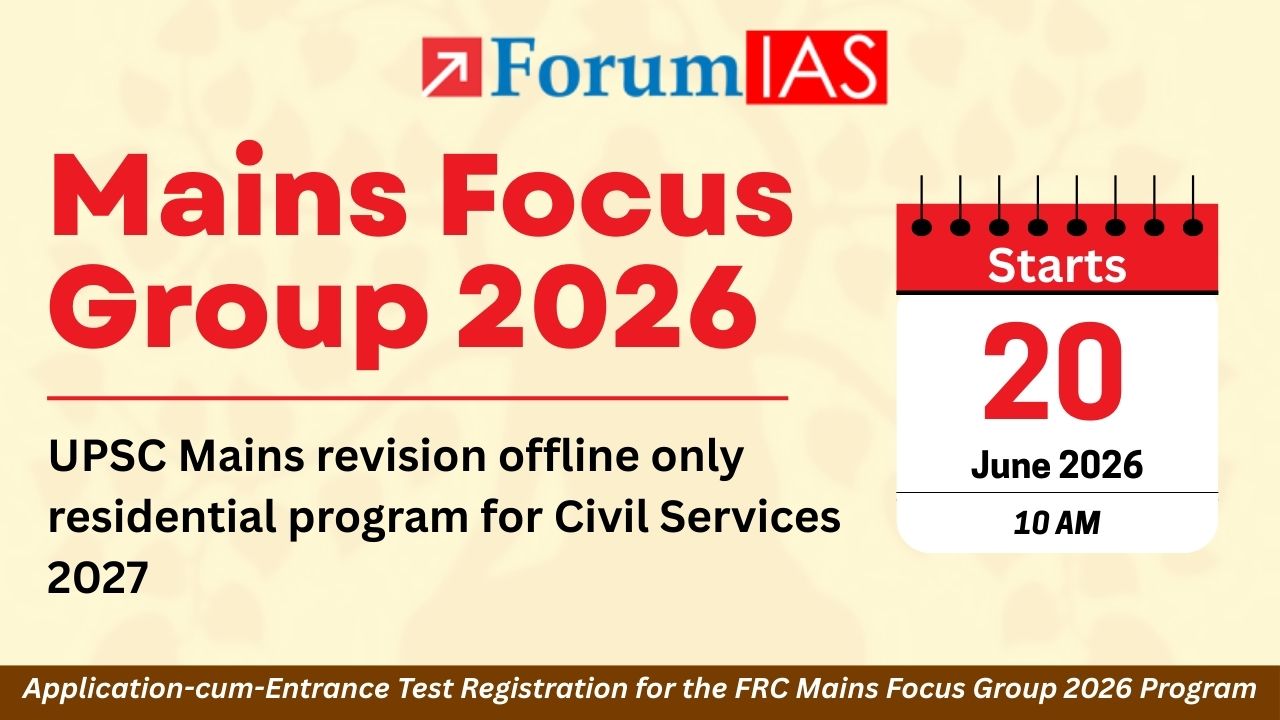 ForumIAS

Mains Focus Group 2026

UPSC Mains revision offline only residential program for Civil Services 2027

Starts
20
June 2026
10 AM

Application-cum-Entrance Test Registration for the FRC Mains Focus Group 2026 Program